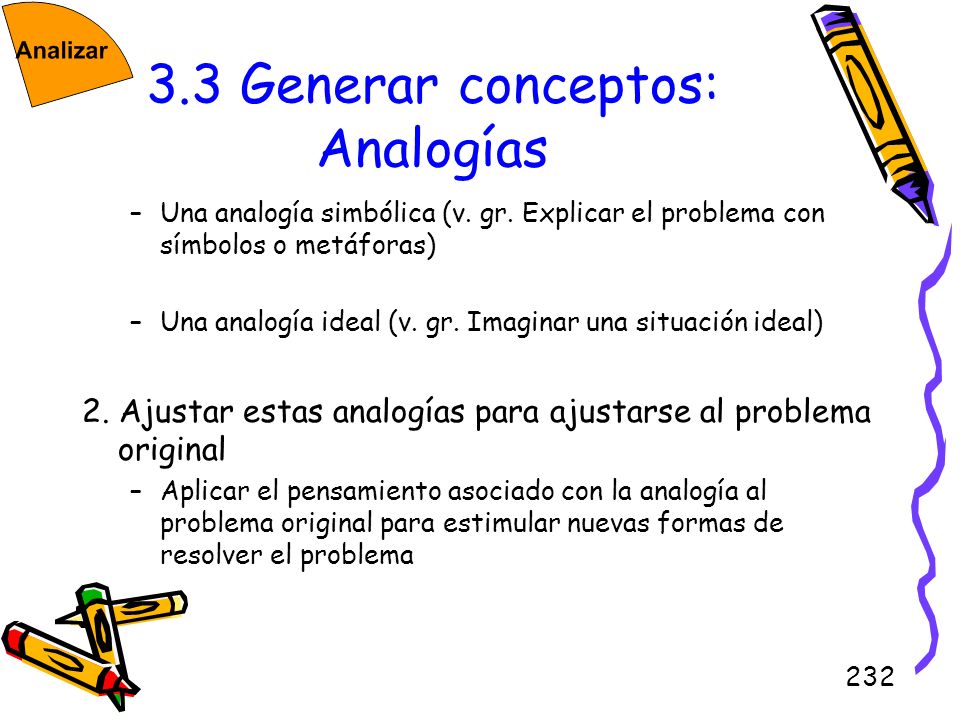 Analizar

3.3 Generar conceptos: Analogías

– Una analogía simbólica (v. gr. Explicar el problema con símbolos o metáforas)

– Una analogía ideal (v. gr. Imaginar una situación ideal)

2. Ajustar estas analogías para ajustarse al problema original

– Aplicar el pensamiento asociado con la analogía al problema original para estimular nuevas formas de resolver el problema

232